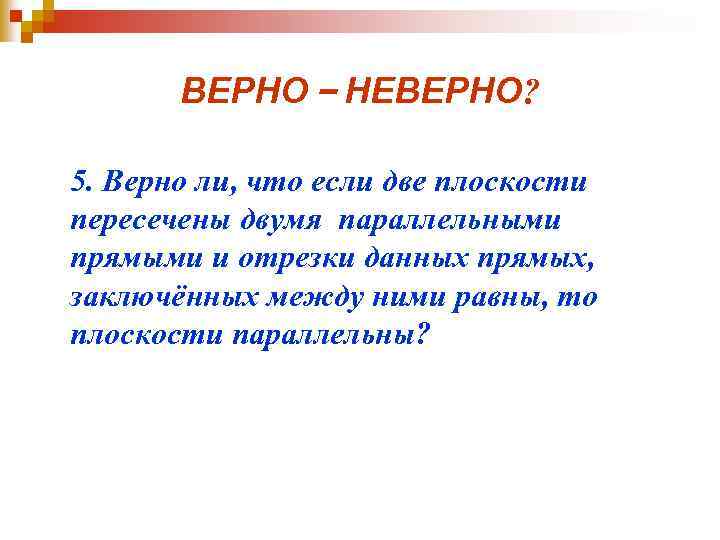 ВЕРНО – НЕВЕРНО?

5. Верно ли, что если две плоскости пересечены двумя параллельными прямыми и отрезки данных прямых, заключённых между ними равны, то плоскости параллельны?